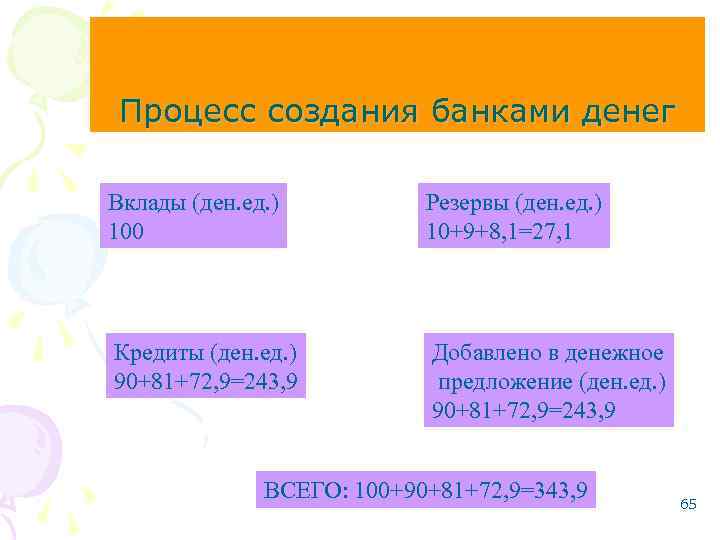 Процесс создания банками денег

Вклады (ден.ед.)
100

Резервы (ден.ед.)
10+9+8,1=27,1

Кредиты (ден.ед.)
90+81+72,9=243,9

Добавлено в денежное предложение (ден.ед.)
90+81+72,9=243,9

ВСЕГО: 100+90+81+72,9=343,9

65